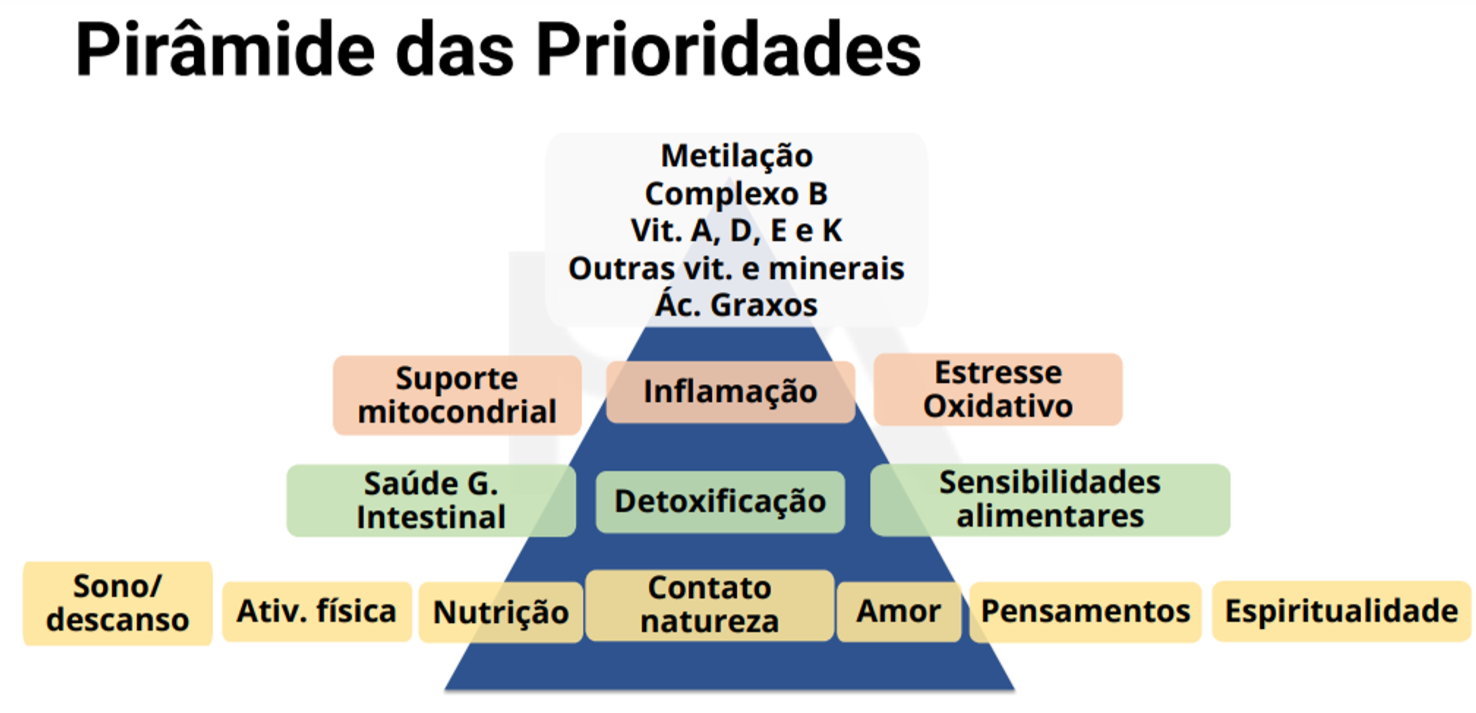 Pirâmide das Prioridades

Metilação
Complexo B
Vit. A, D, E e K
Outras vit. e minerais
Ác. Graxos

Suporte mitocondrial

Inflamação

Estresse Oxidativo

Saúde G. Intestinal

Detoxificação

Sensibilidades alimentares

Sono/ descanso

Ativ. física

Nutrição

Contato natureza

Amor

Pensamentos

Espiritualidade